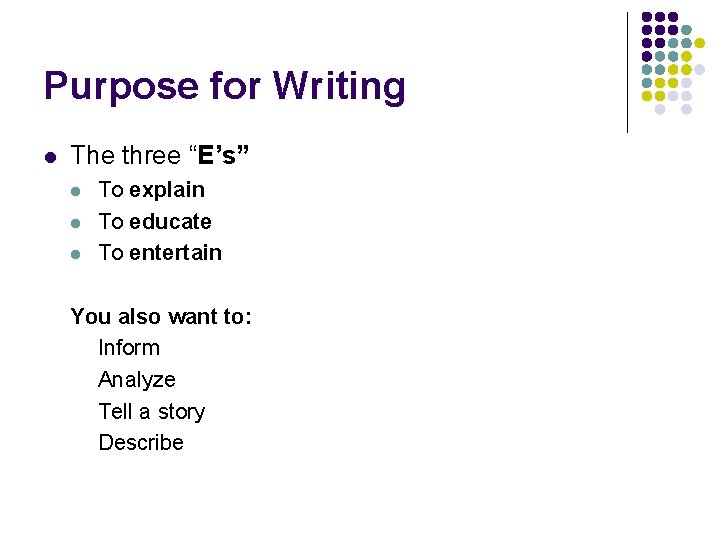 Purpose for Writing

The three “E’s”

To explain

To educate

To entertain

You also want to:

Inform

Analyze

Tell a story

Describe